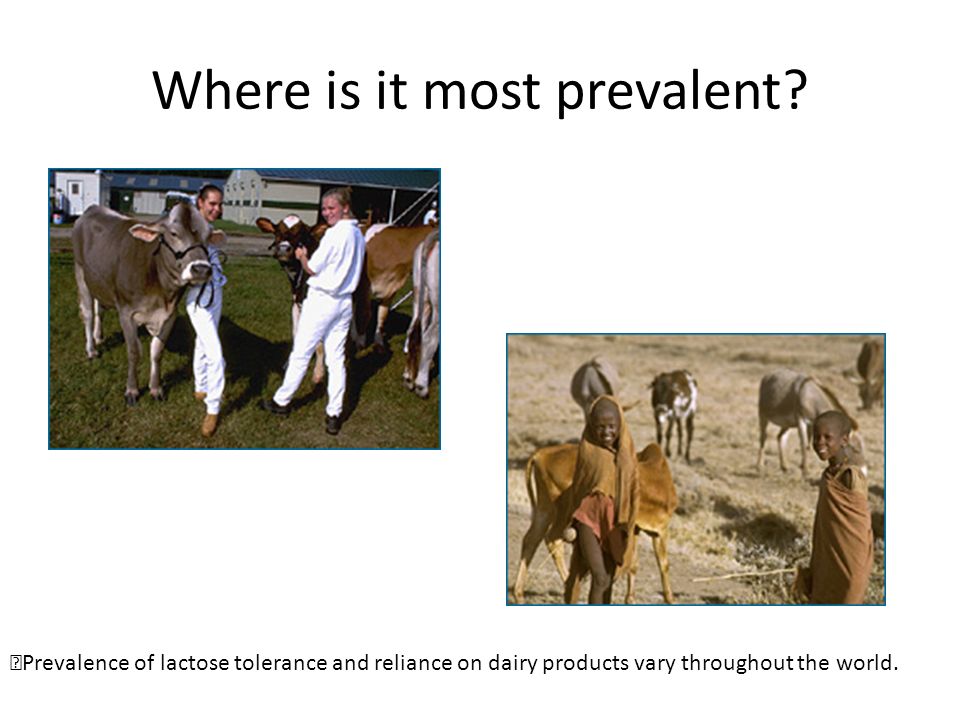 Where is it most prevalent?

Prevalence of lactose tolerance and reliance on dairy products vary throughout the world.